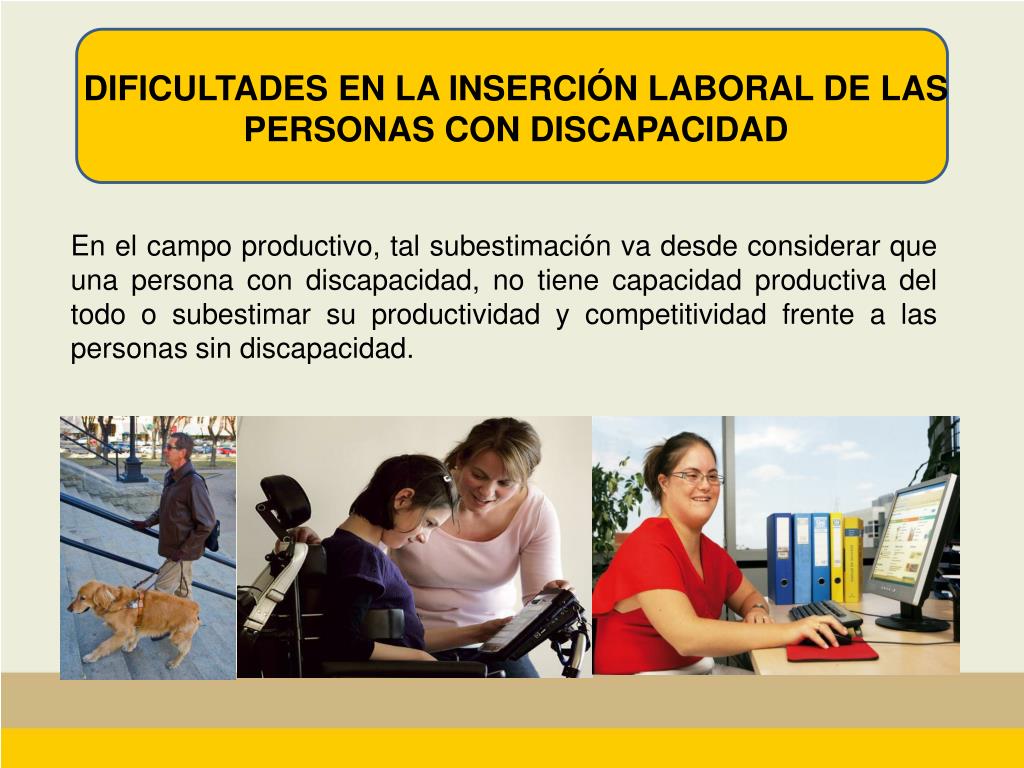 DIFICULTADES EN LA INSERCIÓN LABORAL DE LAS PERSONAS CON DISCAPACIDAD

En el campo productivo, tal subestimación va desde considerar que una persona con discapacidad, no tiene capacidad productiva del todo o subestimar su productividad y competitividad frente a las personas sin discapacidad.